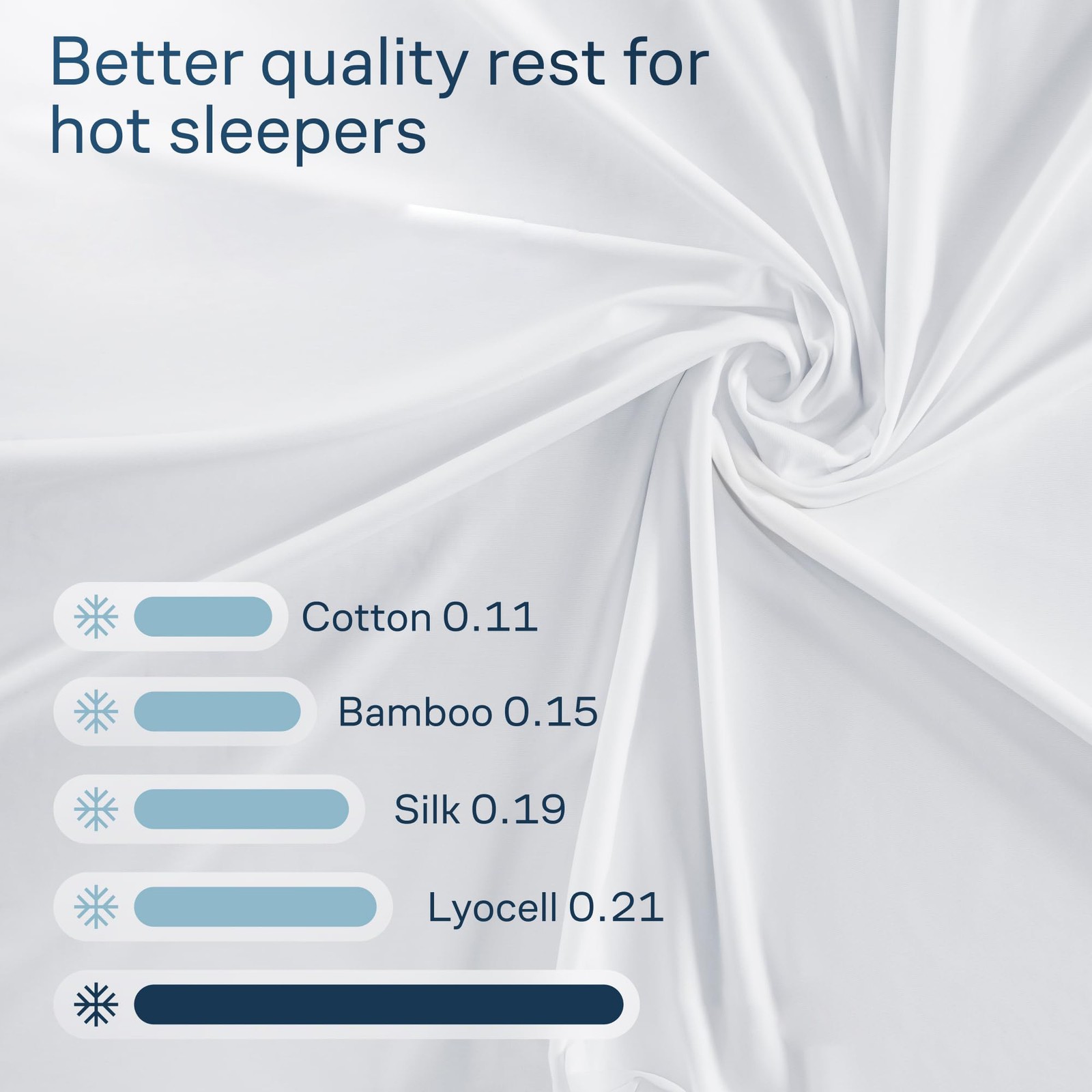 Better quality rest for hot sleepers

Cotton 0.11

Bamboo 0.15

Silk 0.19

Lyocell 0.21